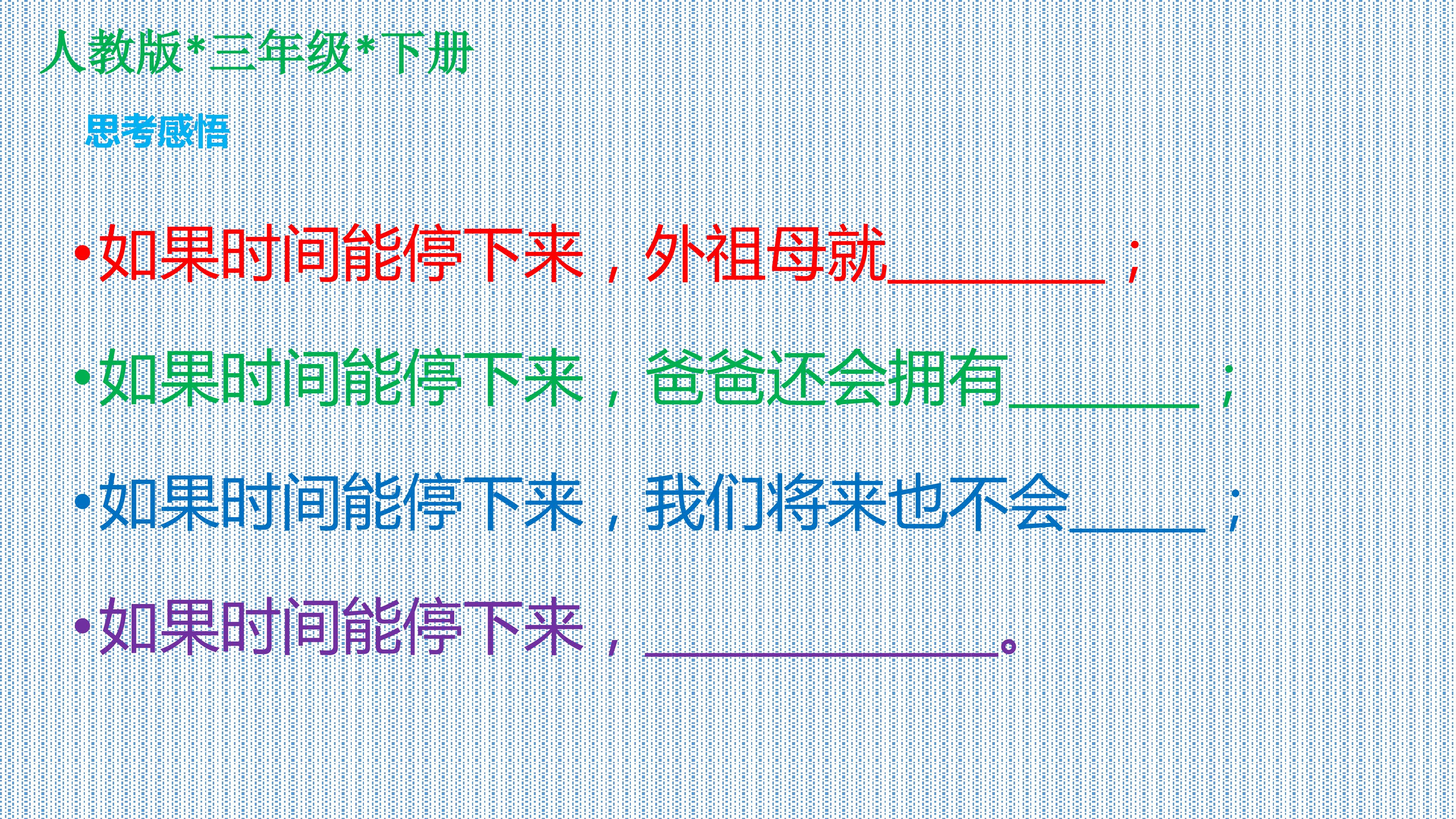 人教版*三年级*下册

思考感悟

•如果时间能停下来，外祖母就________；

•如果时间能停下来，爸爸还会拥有_______；

•如果时间能停下来，我们将来也不会_____；

•如果时间能停下来，_____________。